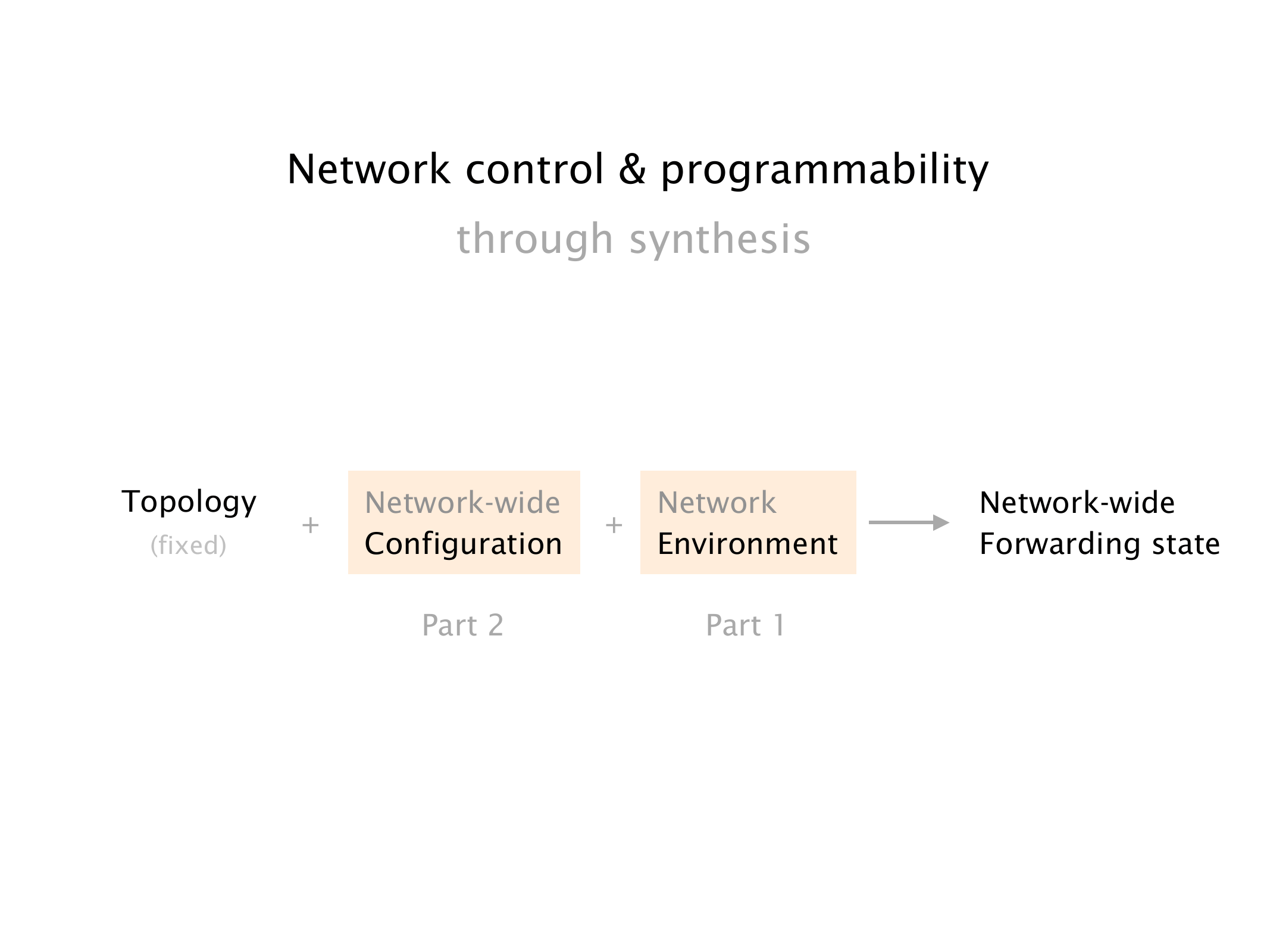 Network control & programmability

through synthesis

Topology
(fixed)

+

Network-wide
Configuration

+

Network
Environment

Network-wide
Forwarding state

Part 2

Part 1